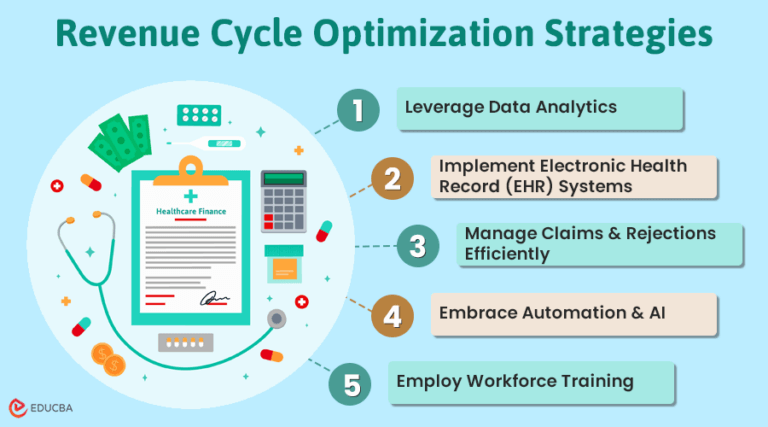 Revenue Cycle Optimization Strategies

Healthcare Finance

1 Leverage Data Analytics

2 Implement Electronic Health Record (EHR) Systems

3 Manage Claims & Rejections Efficiently

4 Embrace Automation & AI

5 Employ Workforce Training

EDUCBA